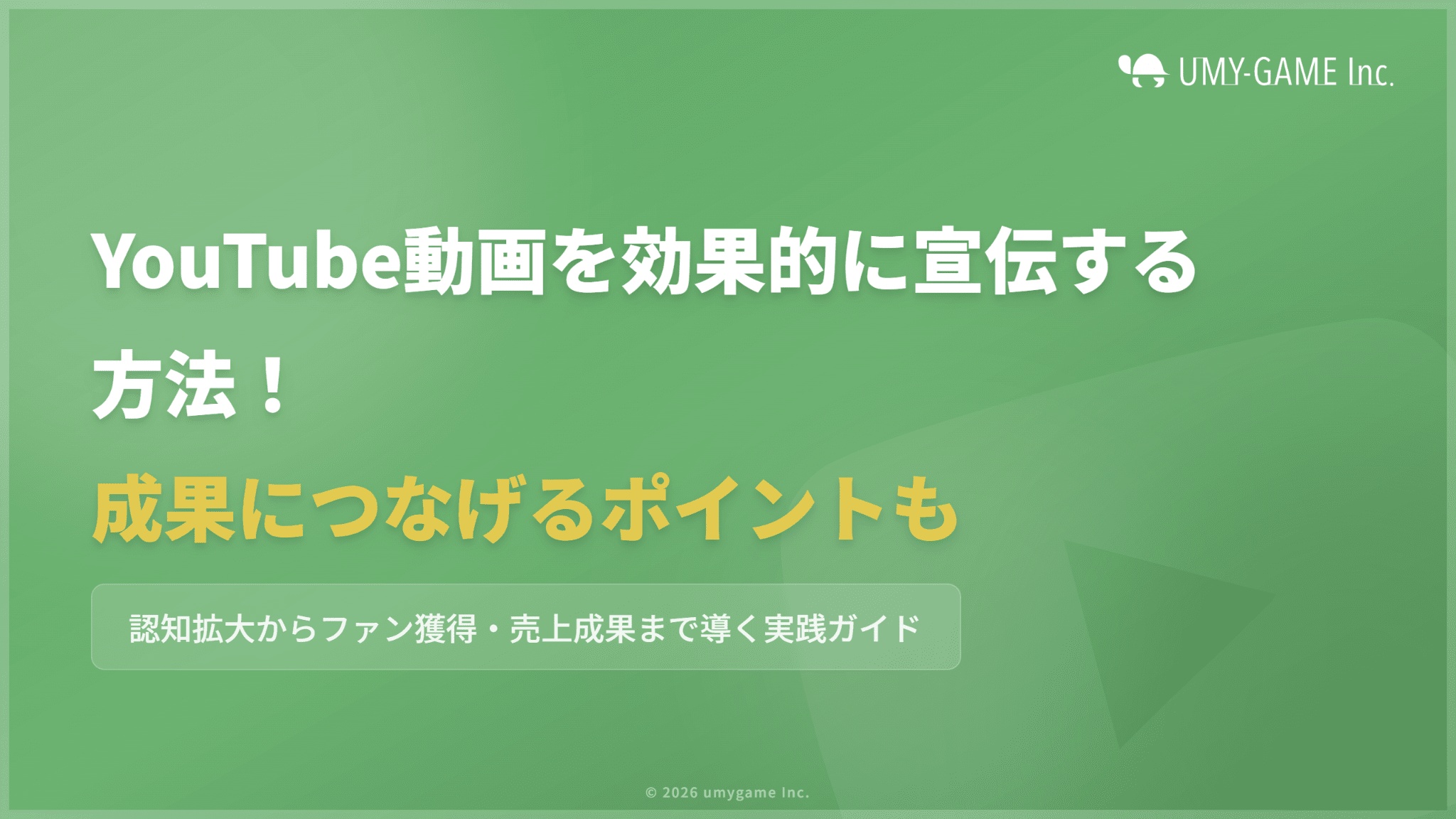 UMY-GAME Inc.

YouTube動画を効果的に宣伝する方法！

成果につなげるポイントも

認知拡大からファン獲得・売上成果まで導く実践ガイド

© 2026 umygame Inc.